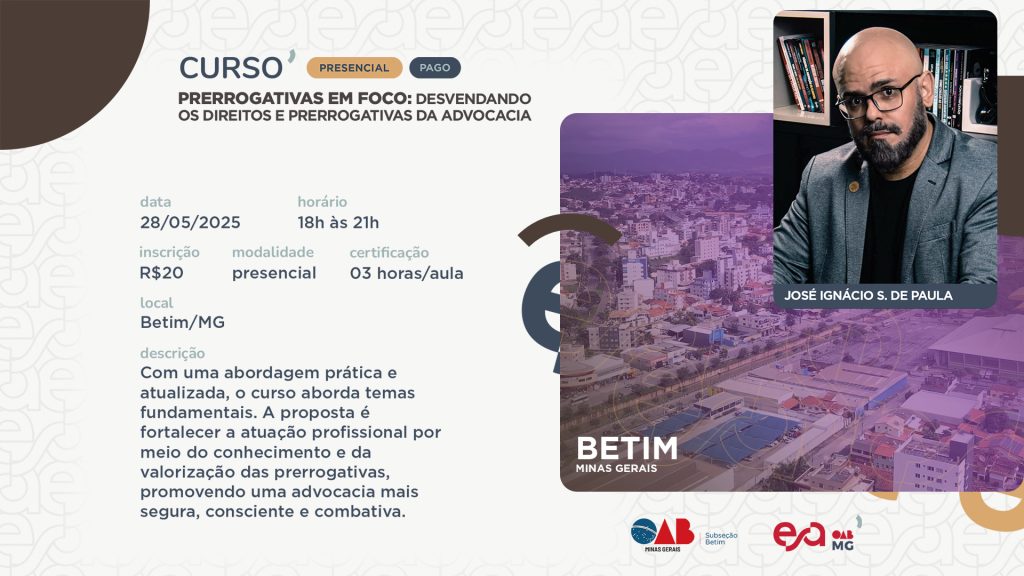 CURSO PRESENCIAL PAGO

PRERROGATIVAS EM FOCO: DESVENDANDO OS DIREITOS E PRERROGATIVAS DA ADVOCACIA

data
28/05/2025

horário
18h às 21h

inscrição
R$20

modalidade
presencial

certificação
03 horas/aula

local
Betim/MG

descrição
Com uma abordagem prática e atualizada, o curso aborda temas fundamentais. A proposta é fortalecer a atuação profissional por meio do conhecimento e da valorização das prerrogativas, promovendo uma advocacia mais segura, consciente e combativa.

JOSÉ IGNÁCIO S. DE PAULA

BETIM
MINAS GERAIS

OAB MINAS GERAIS Subseção Betim

esa OAB MG